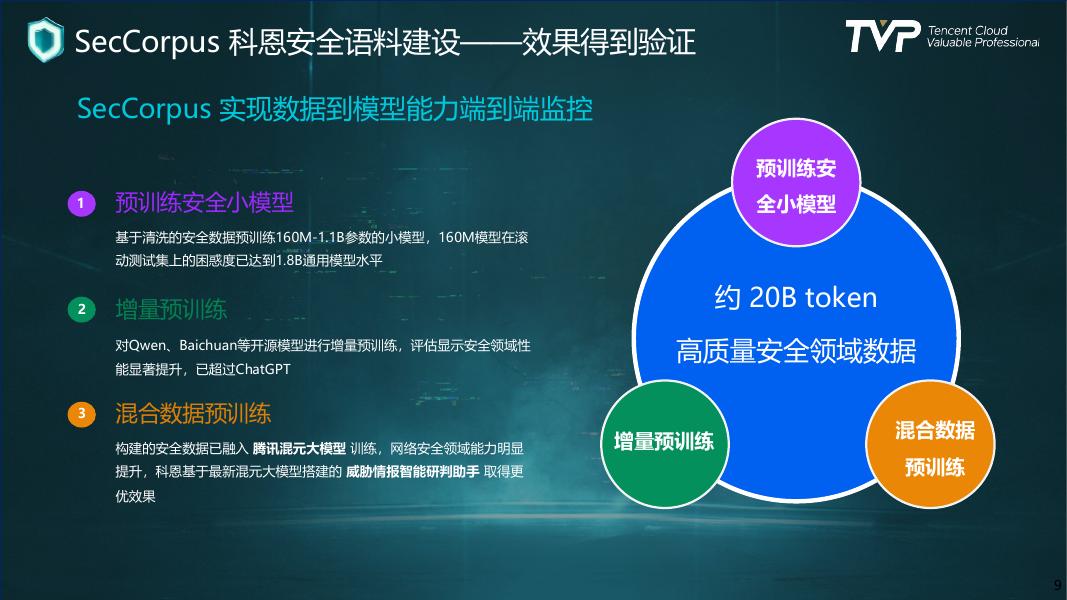 SecCorpus 科恩安全语料建设——效果得到验证

TVP Tencent Cloud Valuable Professional

SecCorpus 实现数据到模型能力端到端监控

1 预训练安全小模型

基于清洗的安全数据预训练160M-1.1B参数的小模型，160M模型在滚动测试集上的困惑度已达到1.8B通用模型水平

2 增量预训练

对Qwen、Baichuan等开源模型进行增量预训练，评估显示安全领域性能显著提升，已超过ChatGPT

3 混合数据预训练

构建的安全数据已融入 腾讯混元大模型 训练，网络安全领域能力明显提升，科恩基于最新混元大模型搭建的 威胁情报智能研判助手 取得更优效果

预训练安全小模型

约 20B token
高质量安全领域数据

增量预训练

混合数据预训练

9